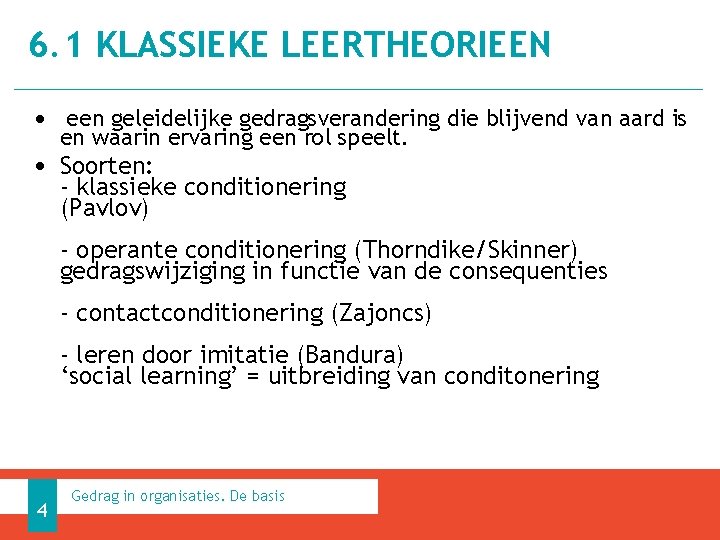 6.1 KLASSIEKE LEERTHEORIEEN

• een geleidelijke gedragsverandering die blijvend van aard is en waarin ervaring een rol speelt.

• Soorten:
- klassieke conditionering (Pavlov)

- operante conditionering (Thorndike/Skinner) gedragswijziging in functie van de consequenties

- contactconditionering (Zajoncs)

- leren door imitatie (Bandura) ‘social learning’ = uitbreiding van conditonering

4

Gedrag in organisaties. De basis